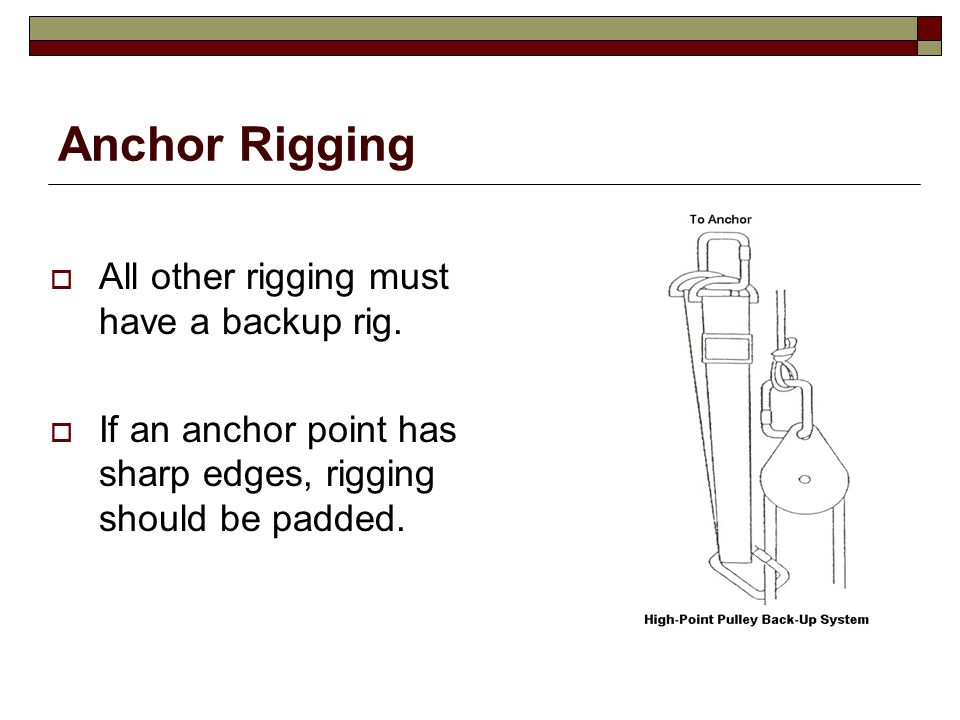 Anchor Rigging

All other rigging must have a backup rig.

If an anchor point has sharp edges, rigging should be padded.

To Anchor

High-Point Pulley Back-Up System